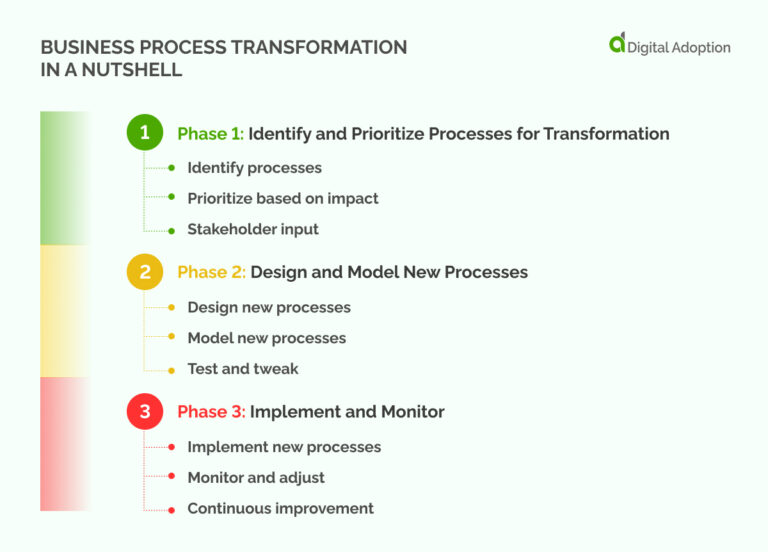 BUSINESS PROCESS TRANSFORMATION IN A NUTSHELL

Digital Adoption

1 Phase 1: Identify and Prioritize Processes for Transformation

Identify processes

Prioritize based on impact

Stakeholder input

2 Phase 2: Design and Model New Processes

Design new processes

Model new processes

Test and tweak

3 Phase 3: Implement and Monitor

Implement new processes

Monitor and adjust

Continuous improvement